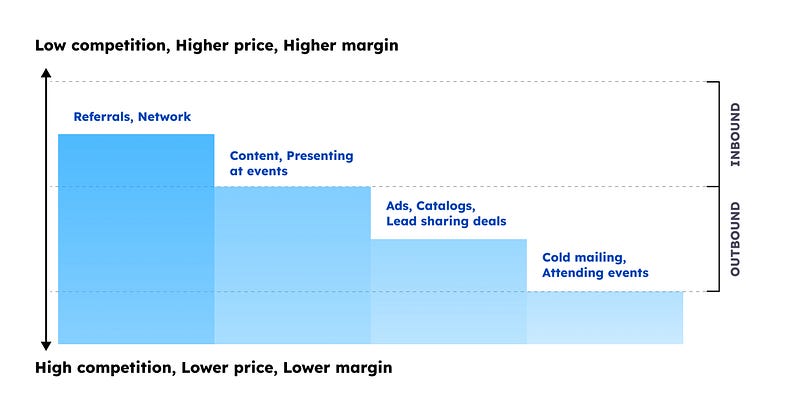 Low competition, Higher price, Higher margin

Referrals, Network

Content, Presenting at events

Ads, Catalogs, Lead sharing deals

Cold mailing, Attending events

INBOUND

OUTBOUND

High competition, Lower price, Lower margin